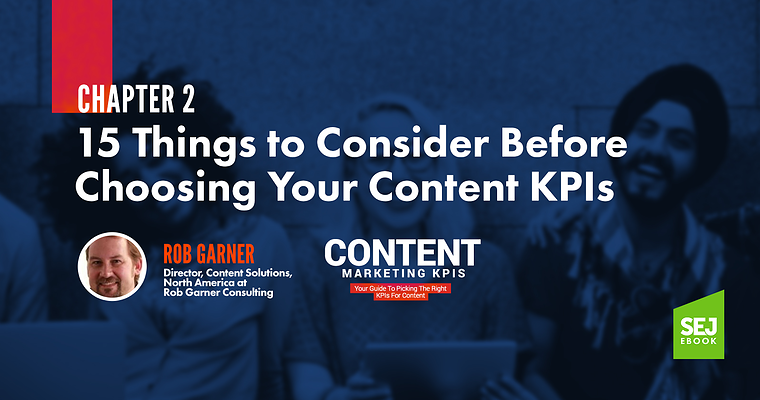 CHAPTER 2

15 Things to Consider Before Choosing Your Content KPIs

ROB GARNER

Director, Content Solutions, North America at Rob Garner Consulting

CONTENT
MARKETING KPIS

Your Guide To Picking The Right KPIs For Content

SEJ
EBOOK